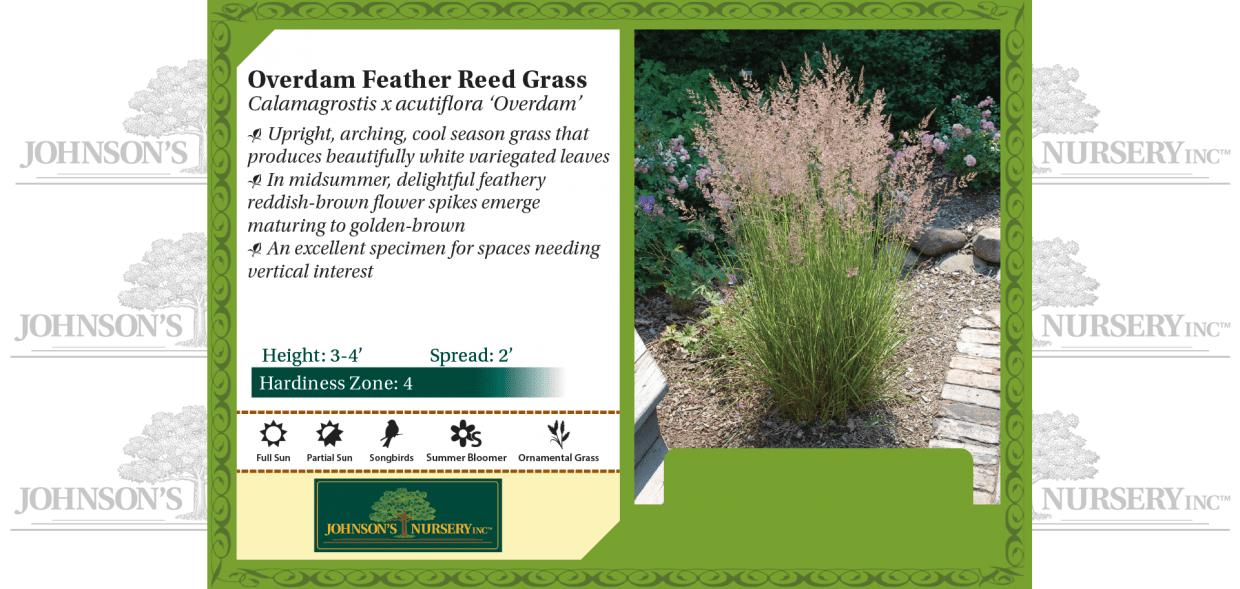 JOHNSON'S NURSERY INC™
JOHNSON'S NURSERY INC™
JOHNSON'S NURSERY INC™

Overdam Feather Reed Grass
Calamagrostis x acutiflora 'Overdam'

Upright, arching, cool season grass that produces beautifully white variegated leaves
In midsummer, delightful feathery reddish-brown flower spikes emerge maturing to golden-brown
An excellent specimen for spaces needing vertical interest

Height: 3-4'
Spread: 2'
Hardiness Zone: 4

Full Sun
Partial Sun
Songbirds
Summer Bloomer
Ornamental Grass

JOHNSON'S NURSERY INC™